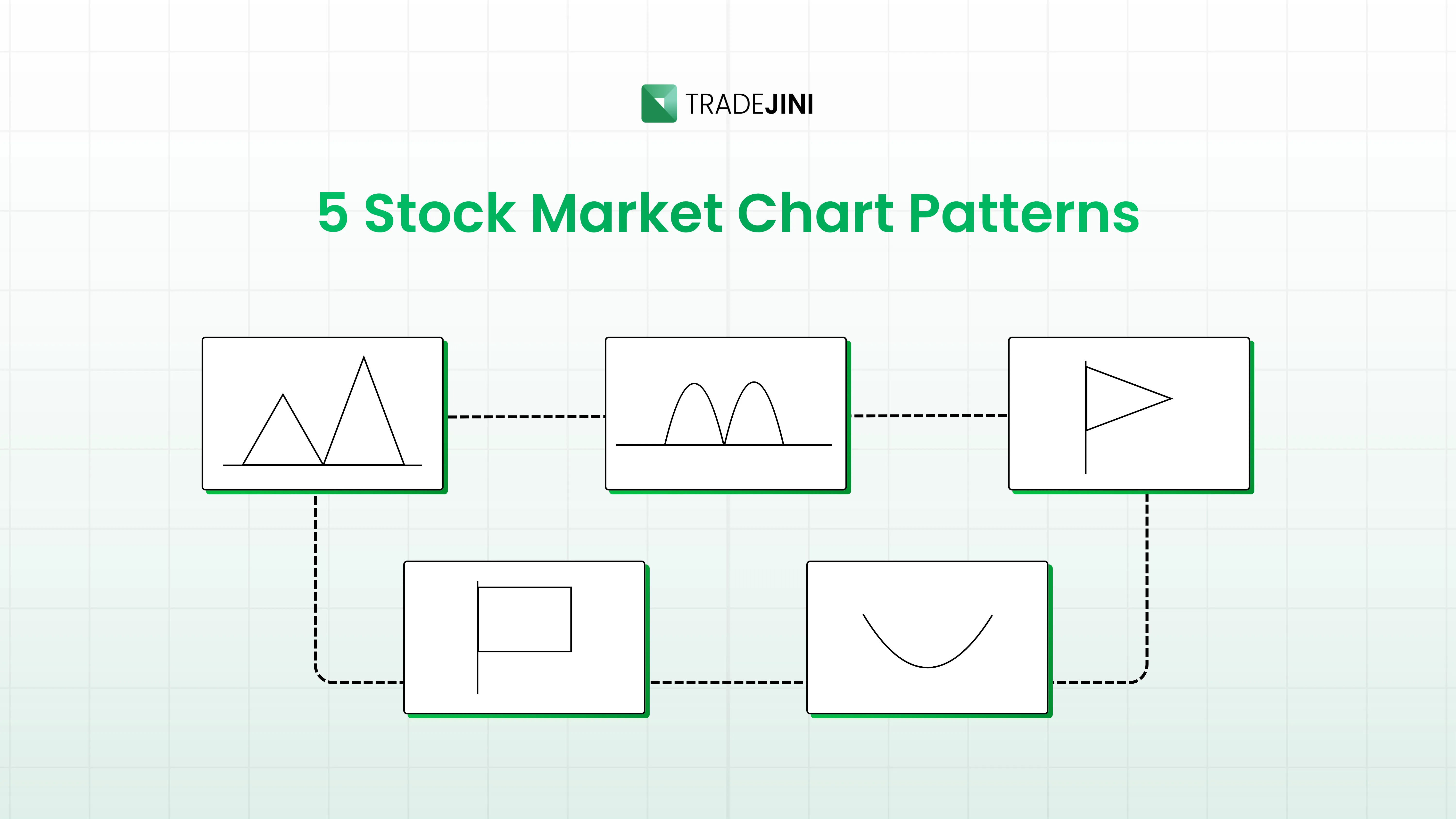 TRADEJINI

5 Stock Market Chart Patterns